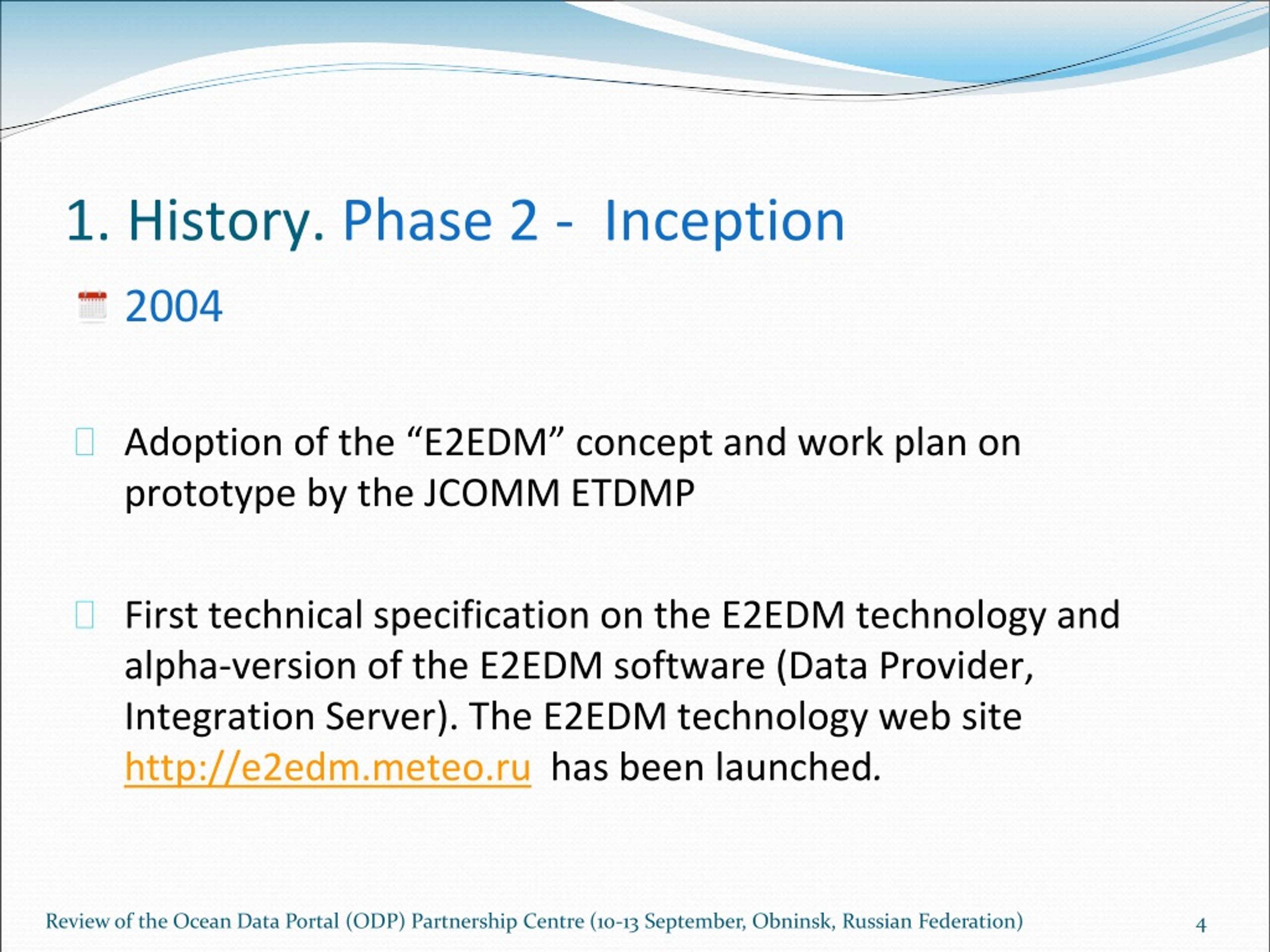 1. History. Phase 2 - Inception

2004

Adoption of the “E2EDM” concept and work plan on prototype by the JCOMM ETDMP

First technical specification on the E2EDM technology and alpha-version of the E2EDM software (Data Provider, Integration Server). The E2EDM technology web site http://e2edm.meteo.ru has been launched.

Review of the Ocean Data Portal (ODP) Partnership Centre (10-13 September, Obninsk, Russian Federation) 4